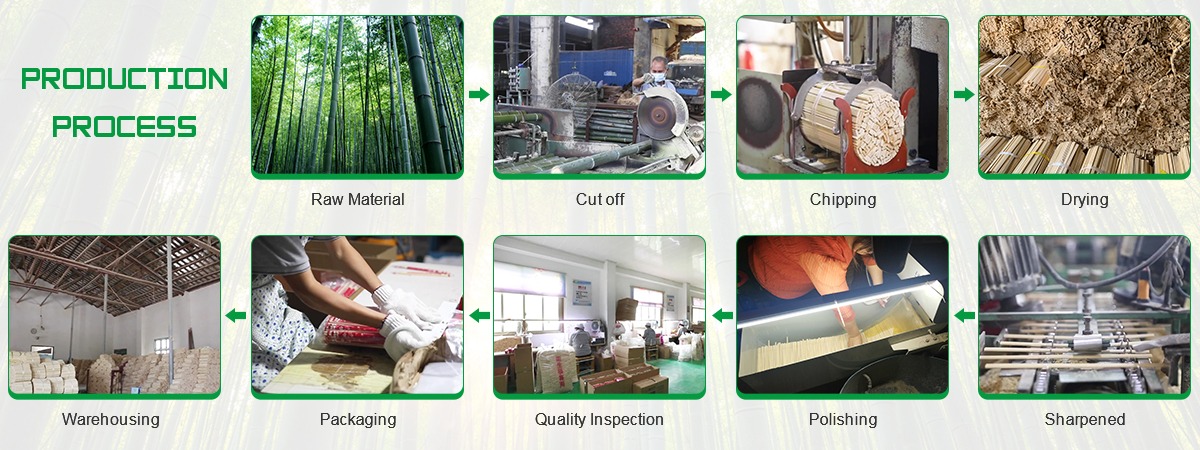 PRODUCTION PROCESS

Raw Material

Cut off

Chipping

Drying

Sharpened

Polishing

Quality Inspection

Packaging

Warehousing